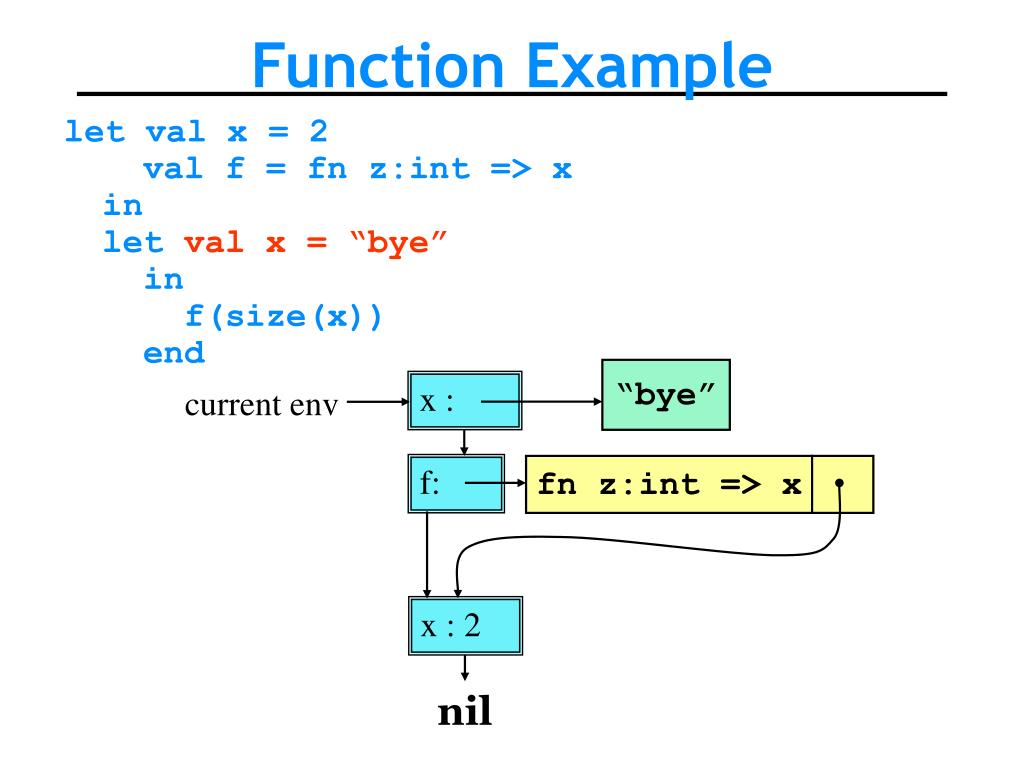 Function Example

let val x = 2
    val f = fn z:int => x
  in
  let val x = “bye”
    in
      f(size(x))
    end

current env

x :

“bye”

f:

fn z:int => x

x : 2

nil